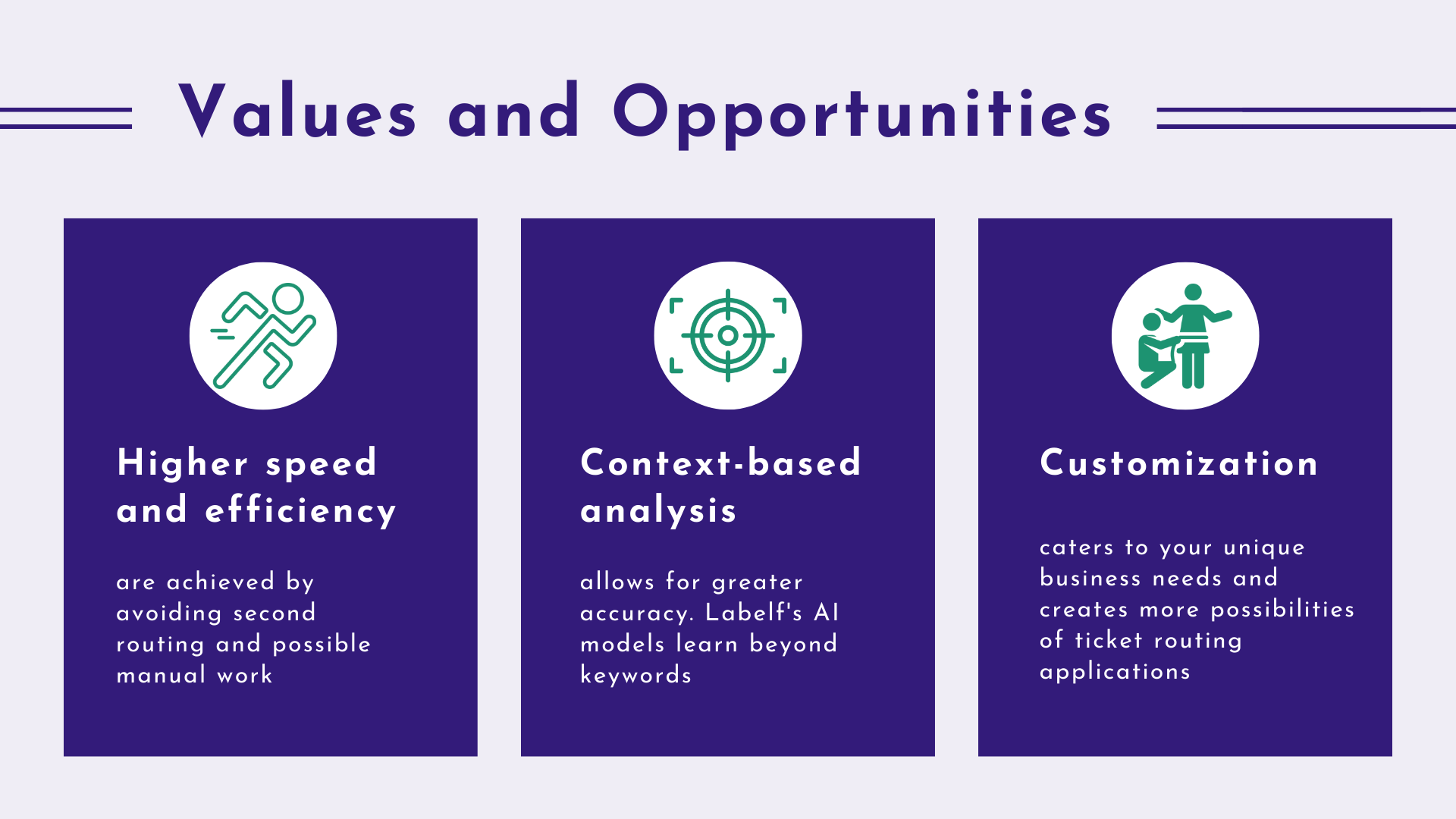 Values and Opportunities

Higher speed and efficiency

are achieved by avoiding second routing and possible manual work

Context-based analysis

allows for greater accuracy. Labelf's AI models learn beyond keywords

Customization

caters to your unique business needs and creates more possibilities of ticket routing applications